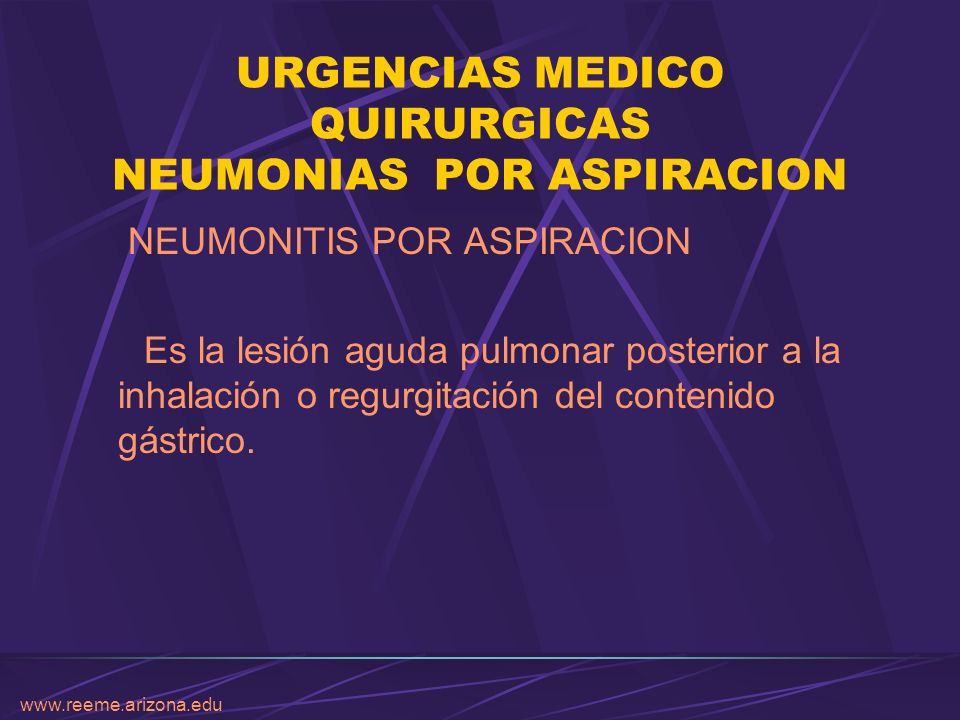 URGENCIAS MEDICO QUIRURGICAS
NEUMONIAS POR ASPIRACION

NEUMONITIS POR ASPIRACION

Es la lesión aguda pulmonar posterior a la inhalación o regurgitación del contenido gástrico.

www.reeme.arizona.edu